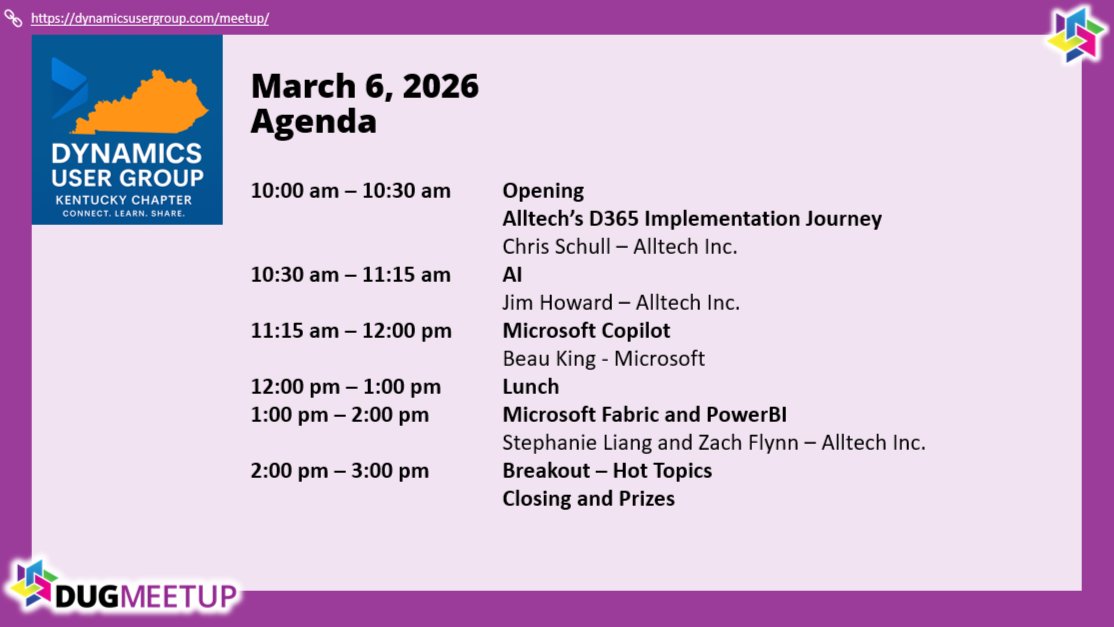 https://dynamicsusergroup.com/meetup/

DYNAMICS USER GROUP
KENTUCKY CHAPTER
CONNECT. LEARN. SHARE.

March 6, 2026
Agenda

| | |
|---|---|
| 10:00 am – 10:30 am | Opening |
| | Alltech's D365 Implementation Journey |
| | Chris Schull – Alltech Inc. |
| 10:30 am – 11:15 am | AI |
| | Jim Howard – Alltech Inc. |
| 11:15 am – 12:00 pm | Microsoft Copilot |
| | Beau King - Microsoft |
| 12:00 pm – 1:00 pm | Lunch |
| 1:00 pm – 2:00 pm | Microsoft Fabric and PowerBI |
| | Stephanie Liang and Zach Flynn – Alltech Inc. |
| 2:00 pm – 3:00 pm | Breakout – Hot Topics |
| | Closing and Prizes |

DUGMEETUP